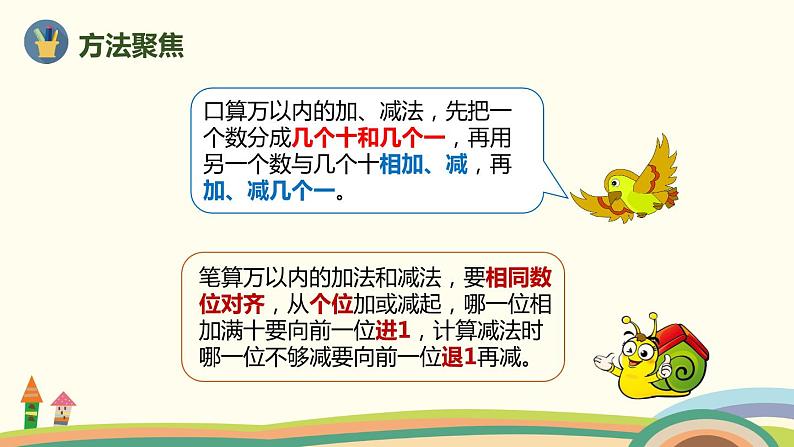 方法聚焦

口算万以内的加、减法，先把一个数分成几个十和几个一，再用另一个数与几个十相加、减，再加、减几个一。

笔算万以内的加法和减法，要相同数位对齐，从个位加或减起，哪一位相加满十要向前一位进1，计算减法时哪一位不够减要向前一位退1再减。